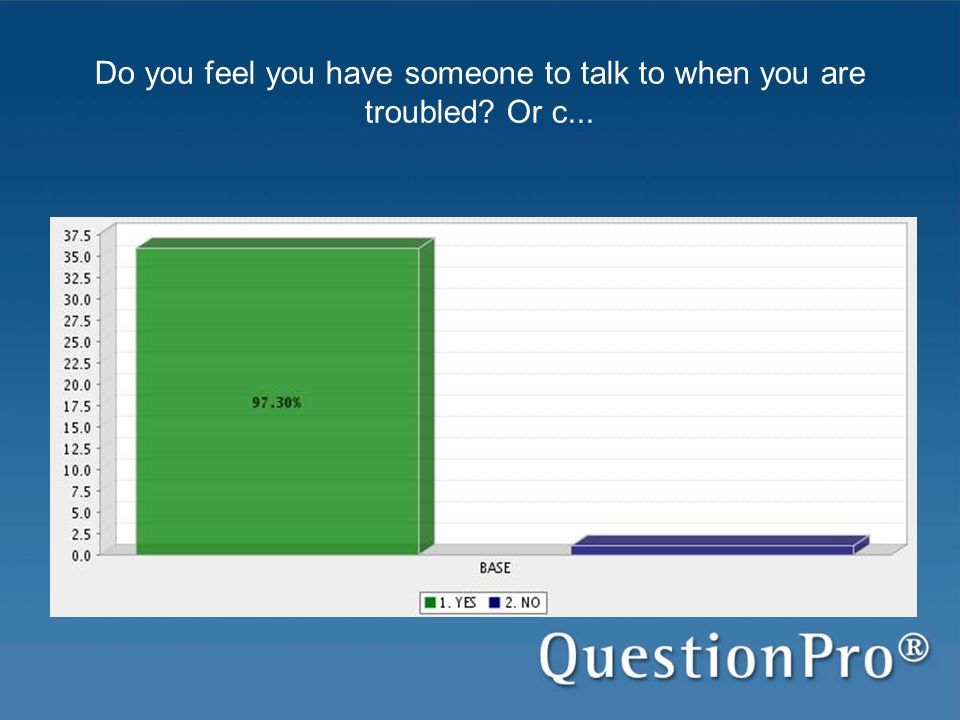 Do you feel you have someone to talk to when you are troubled? Or c...

37.5
35.0
32.5
30.0
27.5
25.0
22.5
20.0
17.5
15.0
12.5
10.0
7.5
5.0
2.5
0.0

97.30%

BASE

1. YES 2. NO

QuestionPro®